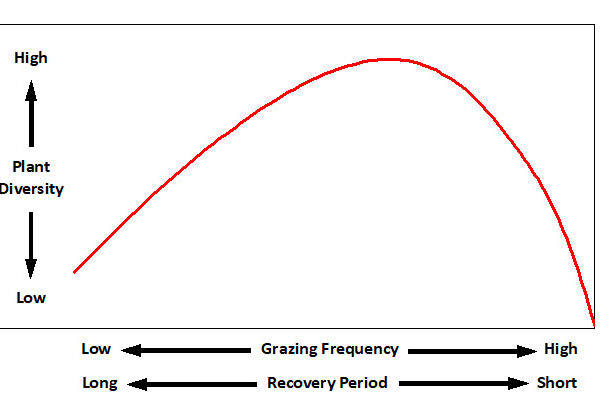 High

Plant
Diversity

Low

Low Grazing Frequency High

Long Recovery Period Short